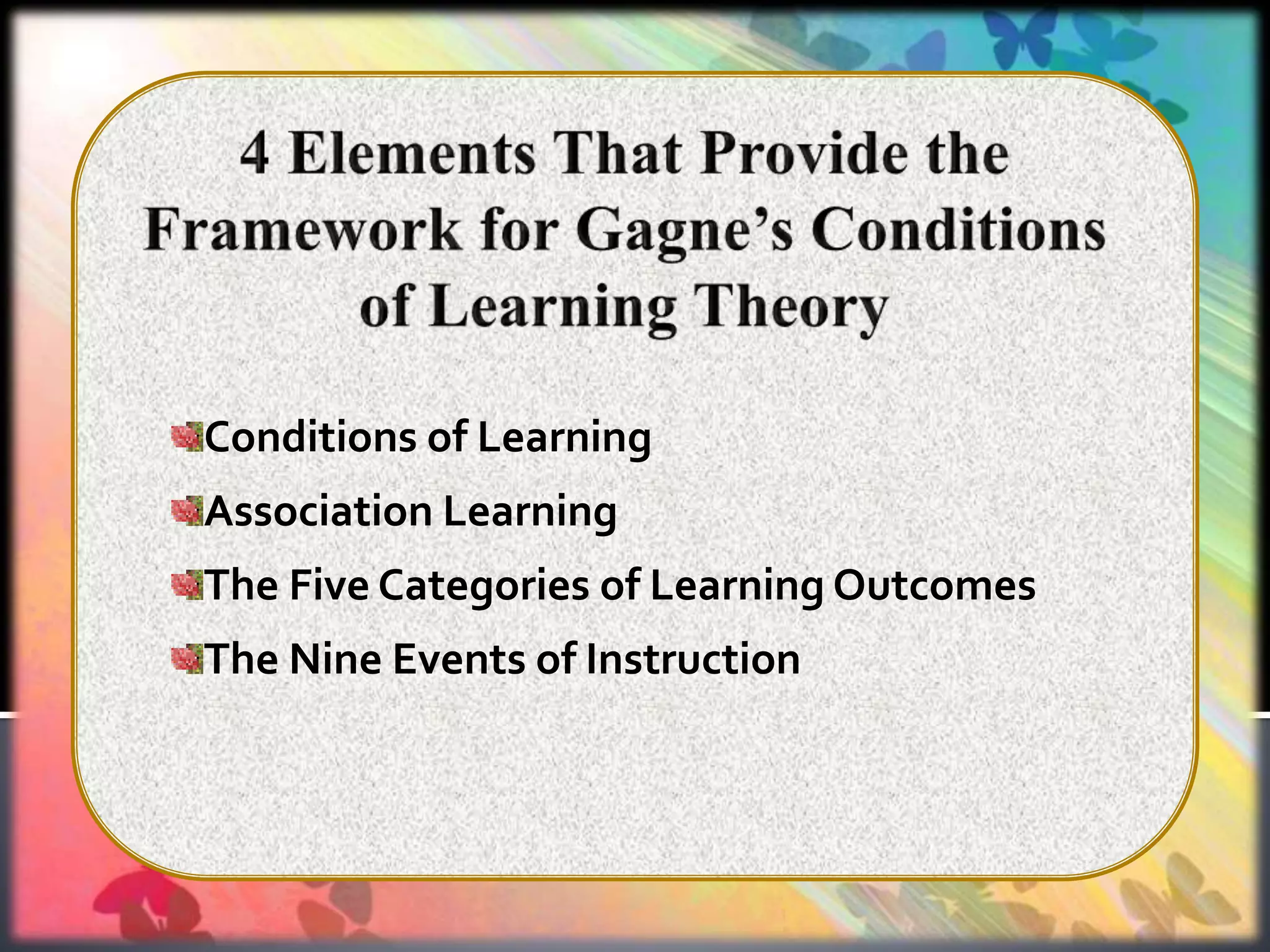 4 Elements That Provide the Framework for Gagne’s Conditions of Learning Theory

Conditions of Learning

Association Learning

The Five Categories of Learning Outcomes

The Nine Events of Instruction